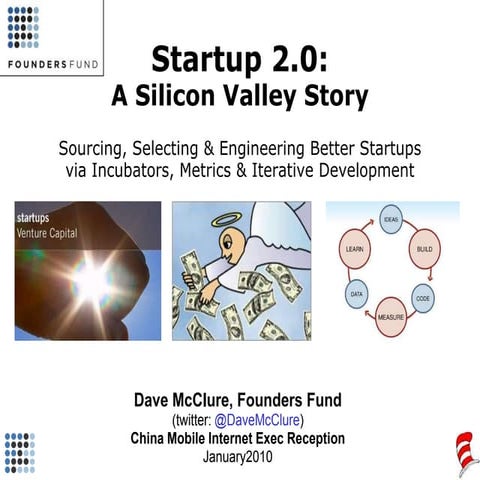 FOUNDERSFUND

Startup 2.0:
A Silicon Valley Story

Sourcing, Selecting & Engineering Better Startups via Incubators, Metrics & Iterative Development

startups
Venture Capital

IDEAS
BUILD
CODE
MEASURE
DATA
LEARN

Dave McClure, Founders Fund
(twitter: @DaveMcClure)
China Mobile Internet Exec Reception
January2010